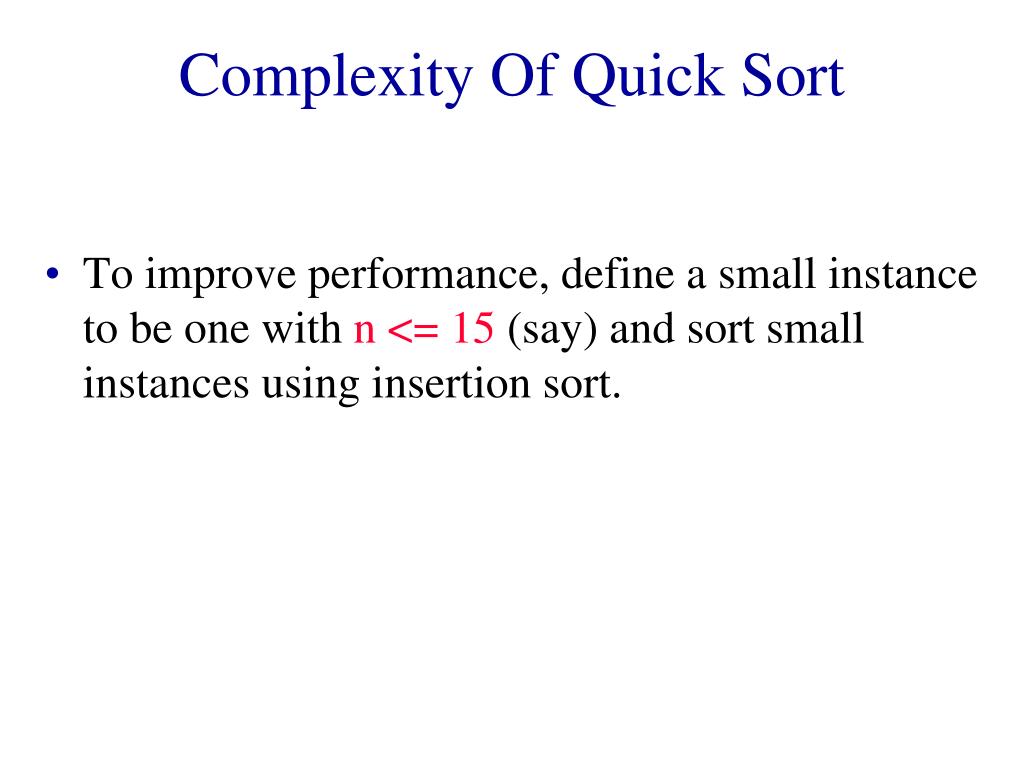 Complexity Of Quick Sort

• To improve performance, define a small instance to be one with n <= 15 (say) and sort small instances using insertion sort.